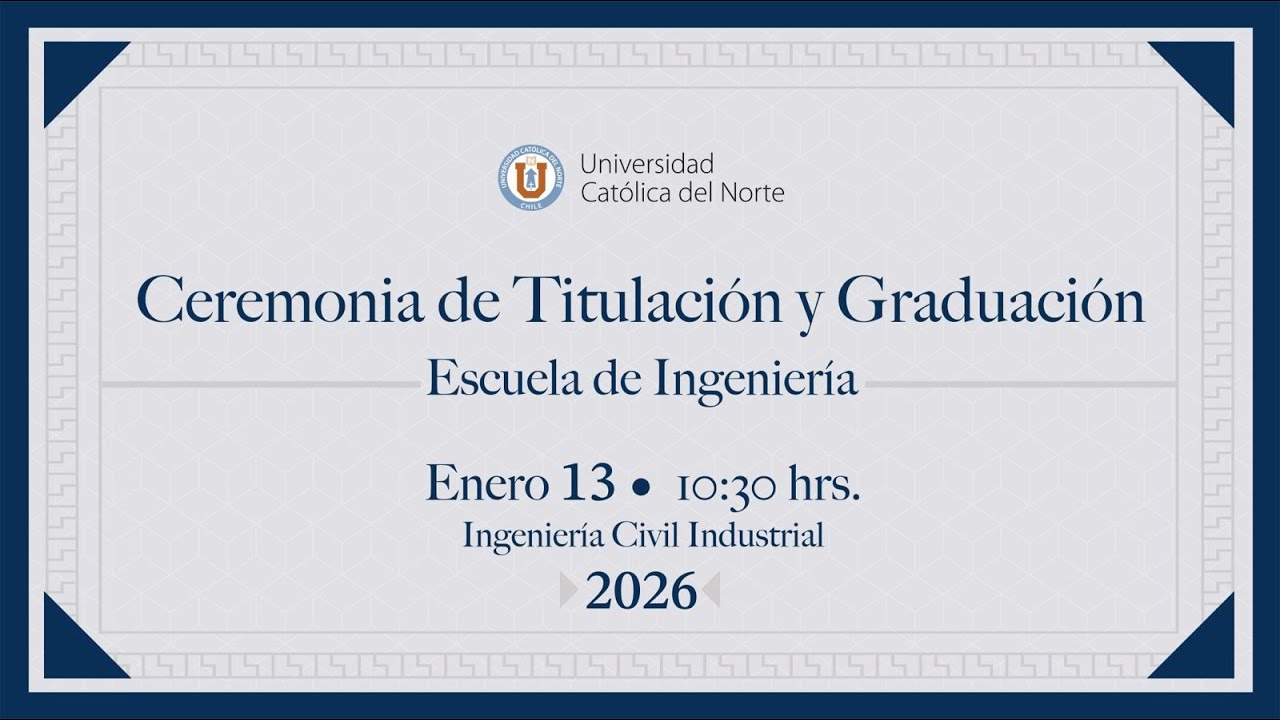 UNIVERSIDAD CATÓLICA DEL NORTE CHILE

Universidad
Católica del Norte

Ceremonia de Titulación y Graduación

Escuela de Ingeniería

Enero 13 • 10:30 hrs.

Ingeniería Civil Industrial

2026